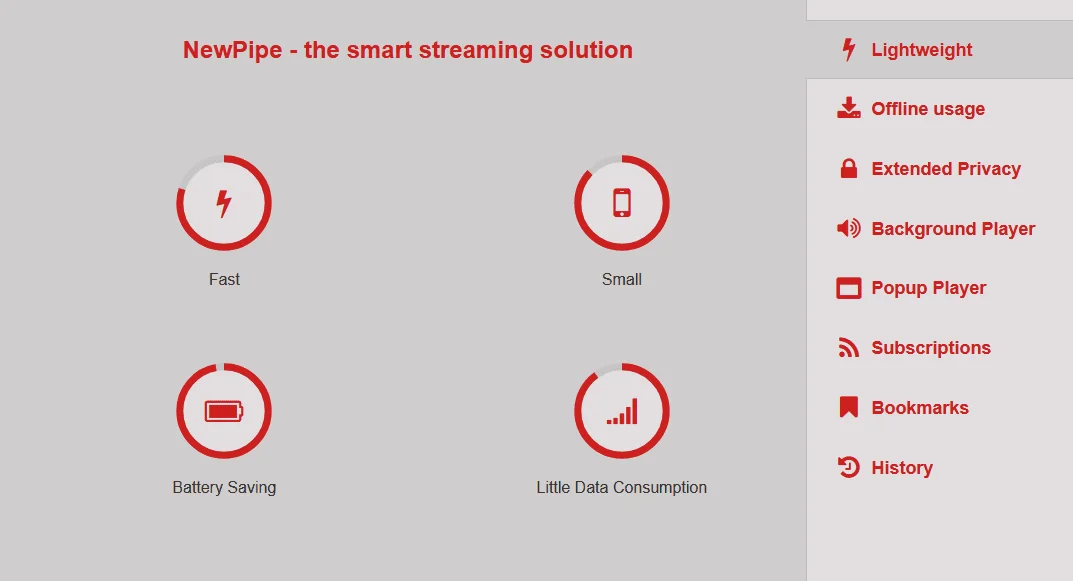 NewPipe - the smart streaming solution

Fast

Small

Battery Saving

Little Data Consumption

Lightweight

Offline usage

Extended Privacy

Background Player

Popup Player

Subscriptions

Bookmarks

History